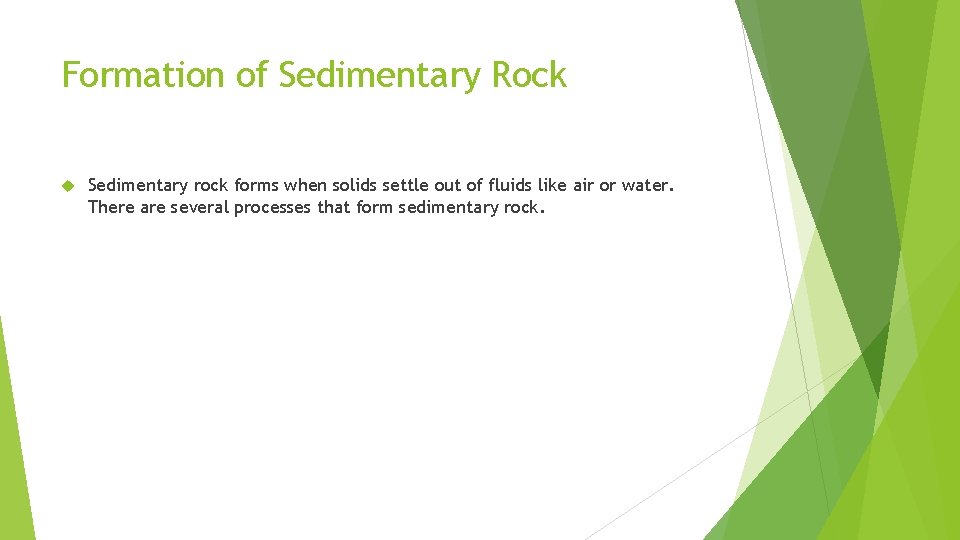 Formation of Sedimentary Rock

Sedimentary rock forms when solids settle out of fluids like air or water. There are several processes that form sedimentary rock.